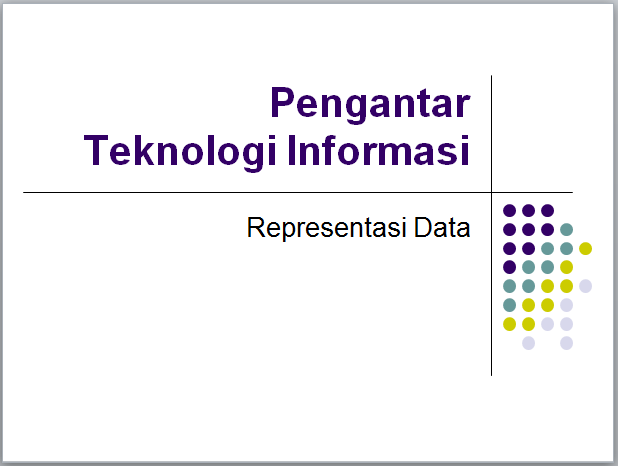 Pengantar Teknologi Informasi

Representasi Data